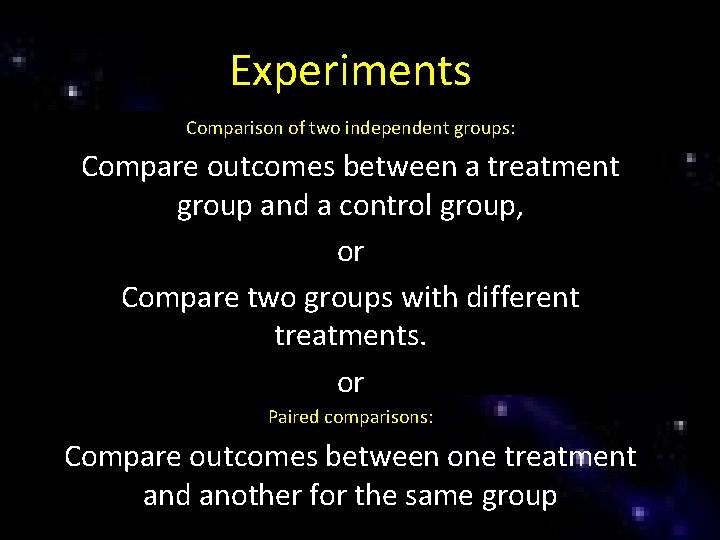 Experiments

Comparison of two independent groups:

Compare outcomes between a treatment group and a control group,

or

Compare two groups with different treatments.

or

Paired comparisons:

Compare outcomes between one treatment and another for the same group